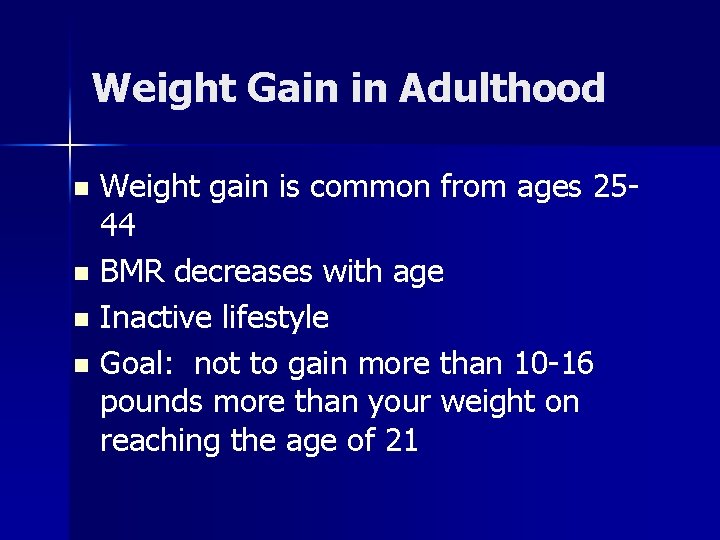 Weight Gain in Adulthood

- Weight gain is common from ages 25-44
- BMR decreases with age
- Inactive lifestyle
- Goal: not to gain more than 10-16 pounds more than your weight on reaching the age of 21